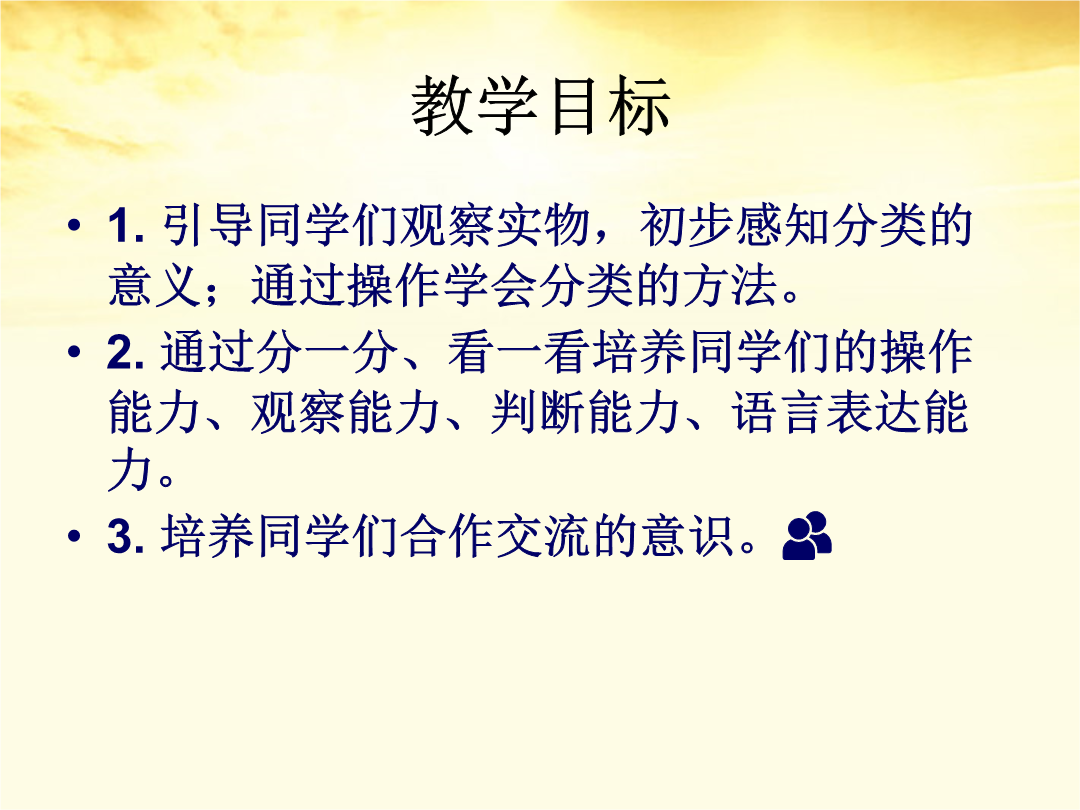 教学目标

• 1. 引导同学们观察实物，初步感知分类的意义；通过操作学会分类的方法。

• 2. 通过分一分、看一看培养同学们的操作能力、观察能力、判断能力、语言表达能力。

• 3. 培养同学们合作交流的意识。